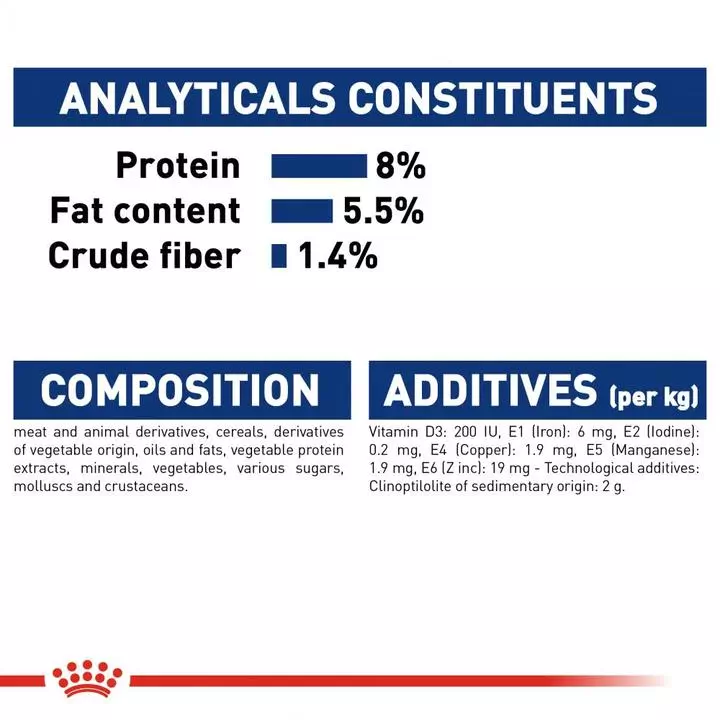 ANALYTICALS CONSTITUENTS

Protein 8%
Fat content 5.5%
Crude fiber 1.4%

COMPOSITION

meat and animal derivatives, cereals, derivatives of vegetable origin, oils and fats, vegetable protein extracts, minerals, vegetables, various sugars, molluscs and crustaceans.

ADDITIVES (per kg)

Vitamin D3: 200 IU, E1 (Iron): 6 mg, E2 (Iodine): 0.2 mg, E4 (Copper): 1.9 mg, E5 (Manganese): 1.9 mg, E6 (Z inc): 19 mg - Technological additives: Clinoptilolite of sedimentary origin: 2 g.